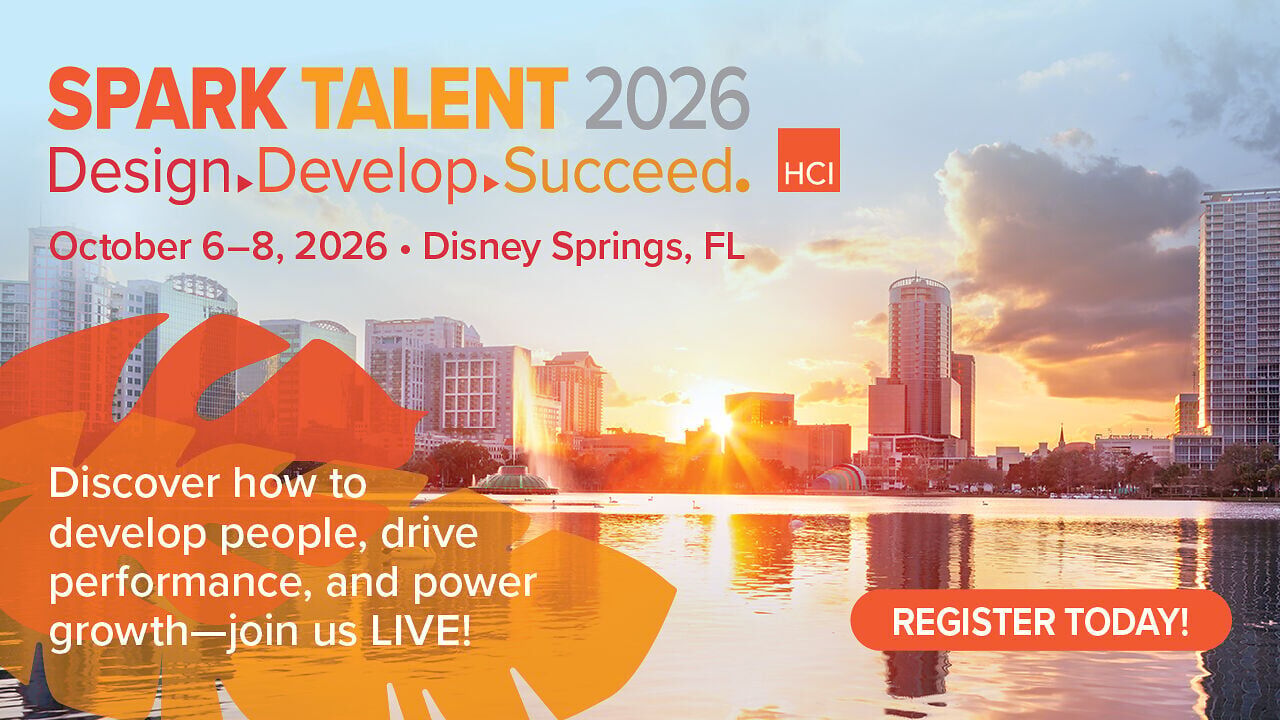 SPARK TALENT 2026
Design▸Develop▸Succeed.

HCI

October 6–8, 2026 • Disney Springs, FL

Discover how to develop people, drive performance, and power growth—join us LIVE!

REGISTER TODAY!